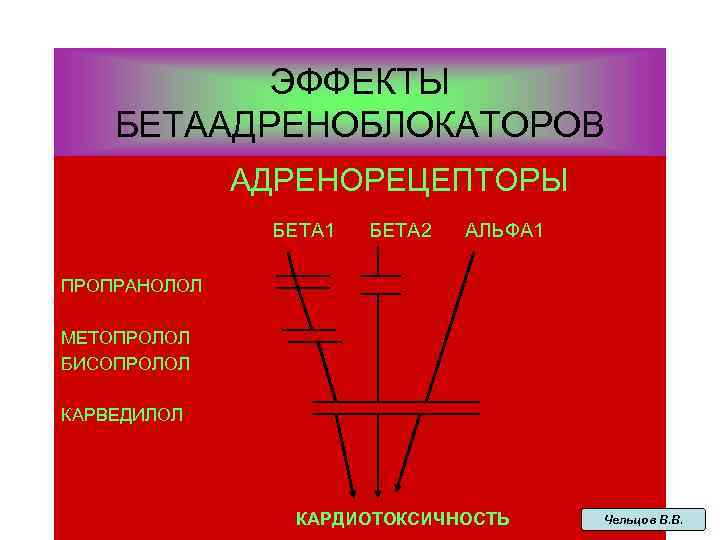 ЭФФЕКТЫ БЕТААДРЕНОБЛОКАТОРОВ

АДРЕНОРЕЦЕПТОРЫ

БЕТА1 БЕТА2 АЛЬФА1

ПРОПРАНОЛОЛ

МЕТОПРОЛОЛ
БИСОПРОЛОЛ

КАРВЕДИЛОЛ

КАРДИОТОКСИЧНОСТЬ

Чельцов В.В.